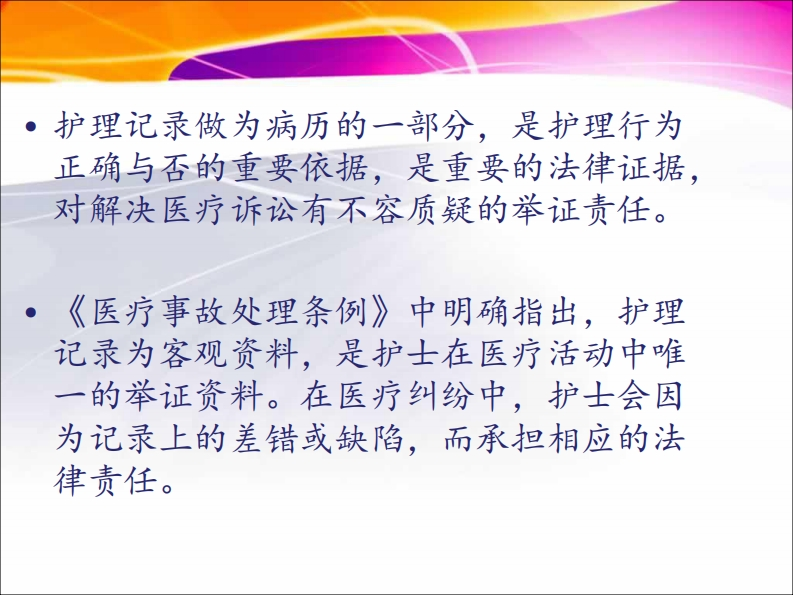 • 护理记录做为病历的一部分，是护理行为正确与否的重要依据，是重要的法律证据，对解决医疗诉讼有不容质疑的举证责任。

• 《医疗事故处理条例》中明确指出，护理记录为客观资料，是护士在医疗活动中唯一的举证资料。在医疗纠纷中，护士会因为记录上的差错或缺陷，而承担相应的法律责任。